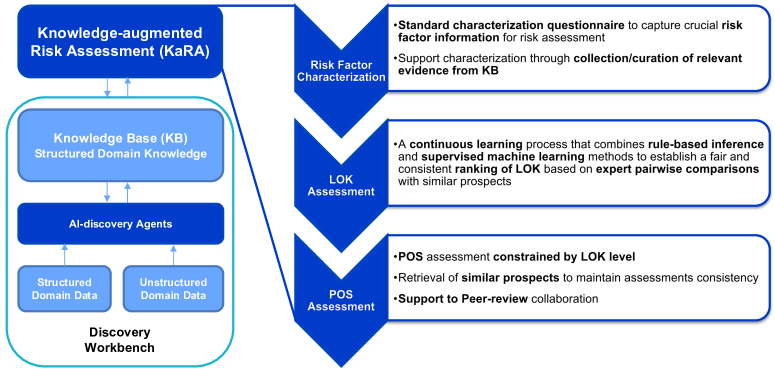 Knowledge-augmented Risk Assessment (KaRA)

Knowledge Base (KB)
Structured Domain Knowledge

AI-discovery Agents

Structured Domain Data

Unstructured Domain Data

Discovery Workbench

Risk Factor Characterization

•Standard characterization questionnaire to capture crucial risk factor information for risk assessment

•Support characterization through collection/curation of relevant evidence from KB

LOK Assessment

•A continuous learning process that combines rule-based inference and supervised machine learning methods to establish a fair and consistent ranking of LOK based on expert pairwise comparisons with similar prospects

POS Assessment

•POS assessment constrained by LOK level

•Retrieval of similar prospects to maintain assessments consistency

•Support to Peer-review collaboration